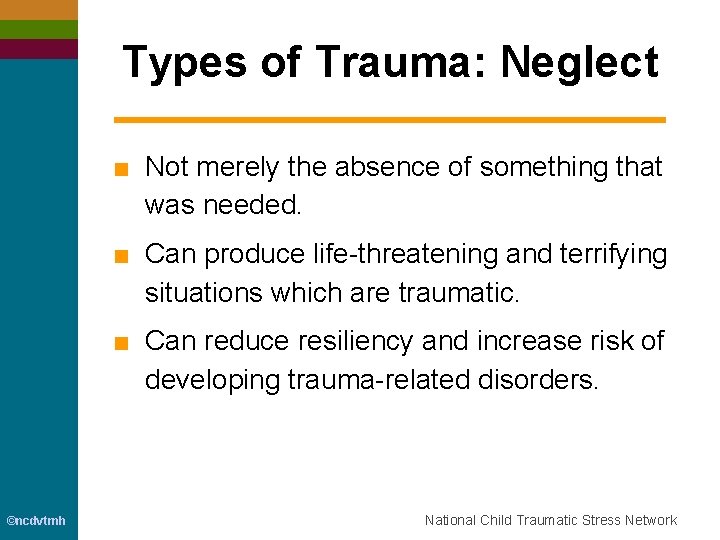 Types of Trauma: Neglect

■ Not merely the absence of something that was needed.

■ Can produce life-threatening and terrifying situations which are traumatic.

■ Can reduce resiliency and increase risk of developing trauma-related disorders.

©ncdvtmh

National Child Traumatic Stress Network